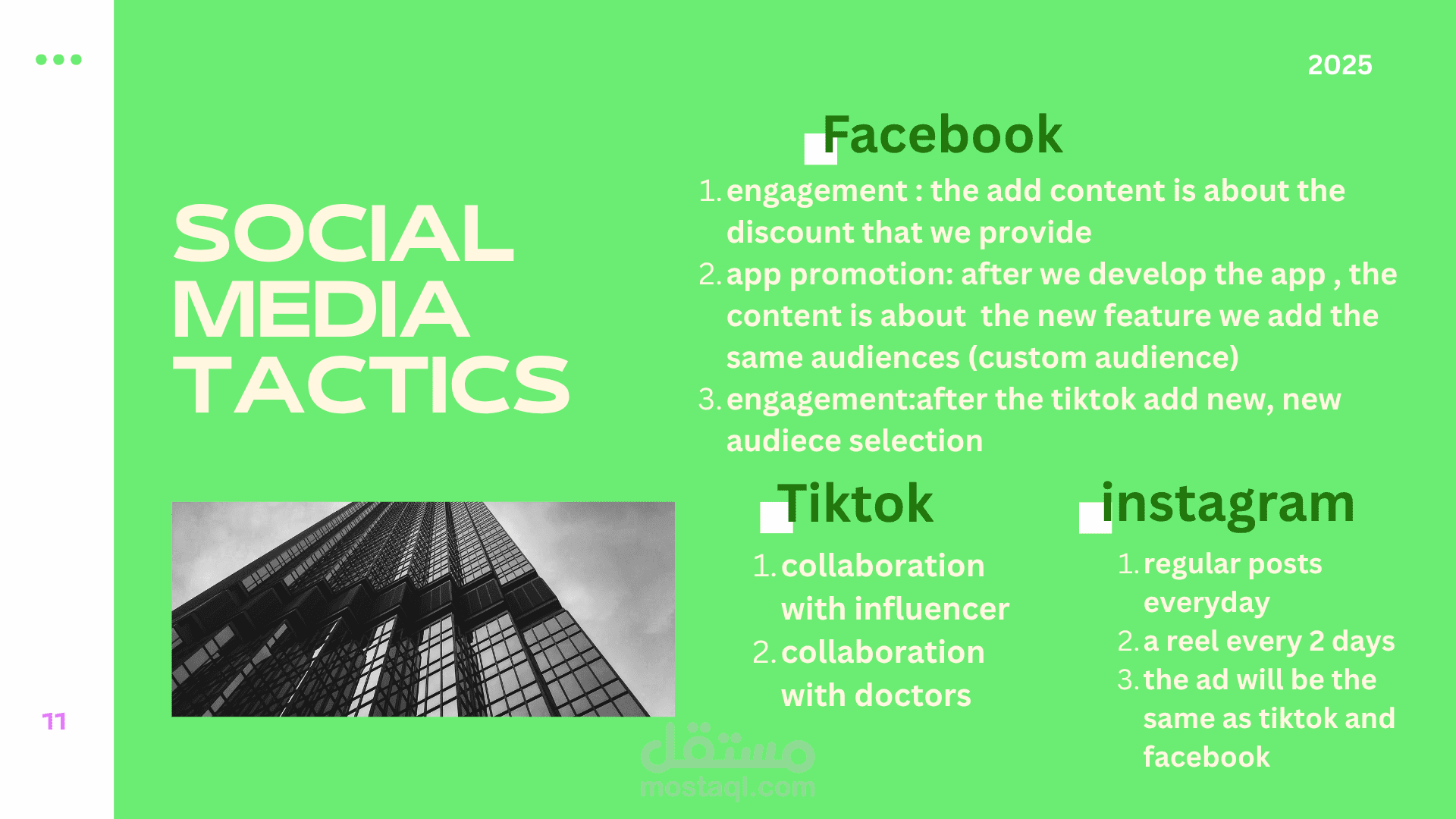 2025

SOCIAL MEDIA TACTICS

Facebook

1. engagement : the add content is about the discount that we provide
2. app promotion: after we develop the app , the content is about the new feature we add the same audiences (custom audience)
3. engagement:after the tiktok add new, new audiece selection

Tiktok

1. collaboration with influencer
2. collaboration with doctors

instagram

1. regular posts everyday
2. a reel every 2 days
3. the ad will be the same as tiktok and facebook

11

مستقل
mostaql.com